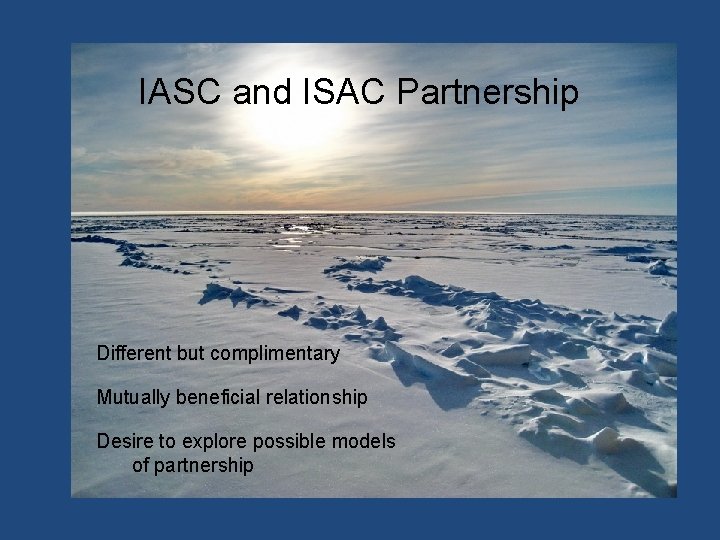 IASC and ISAC Partnership

Different but complimentary

Mutually beneficial relationship

Desire to explore possible models of partnership